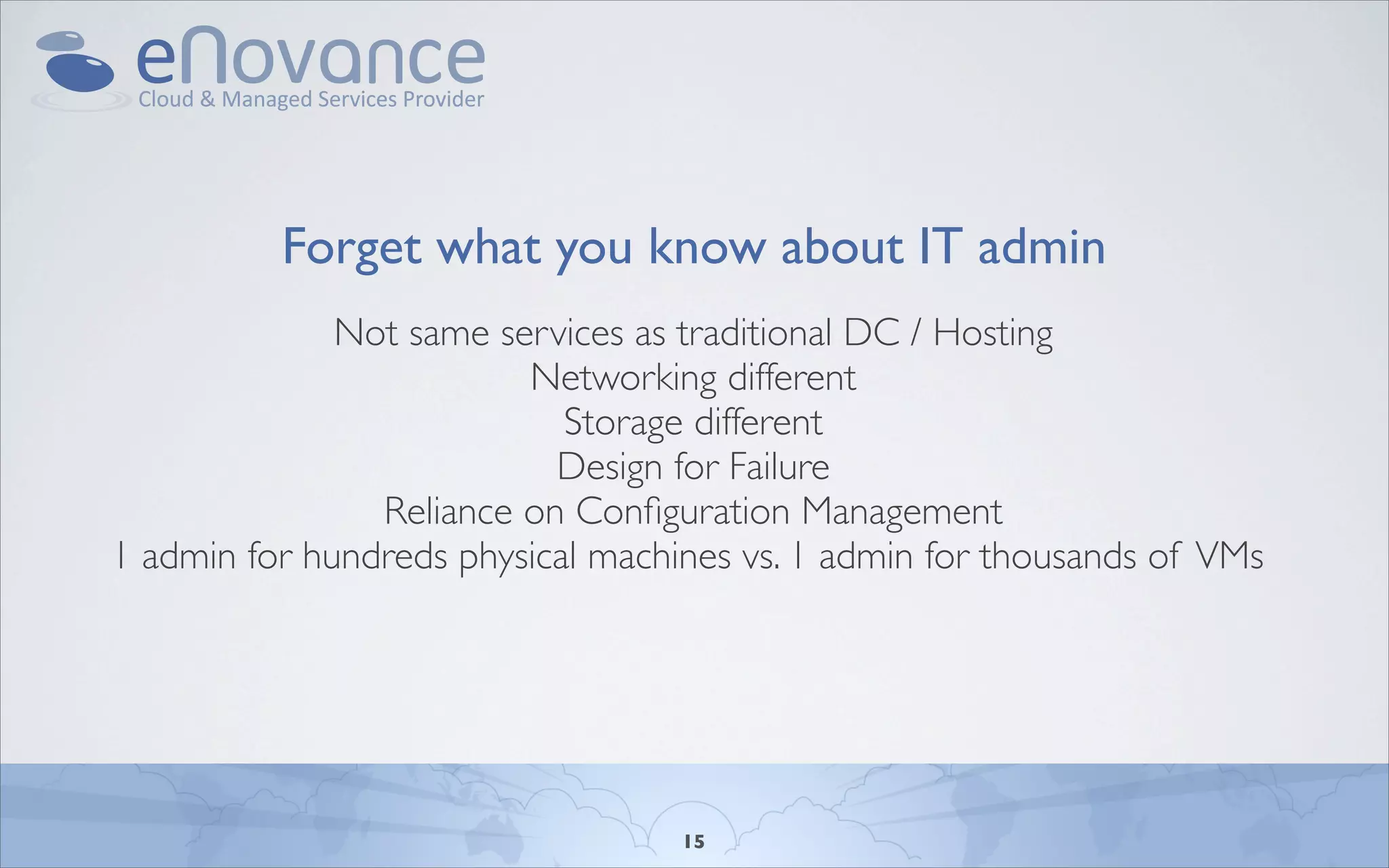 eNovance
Cloud & Managed Services Provider

Forget what you know about IT admin

Not same services as traditional DC / Hosting
Networking different
Storage different
Design for Failure
Reliance on Configuration Management
1 admin for hundreds physical machines vs. 1 admin for thousands of VMs

15